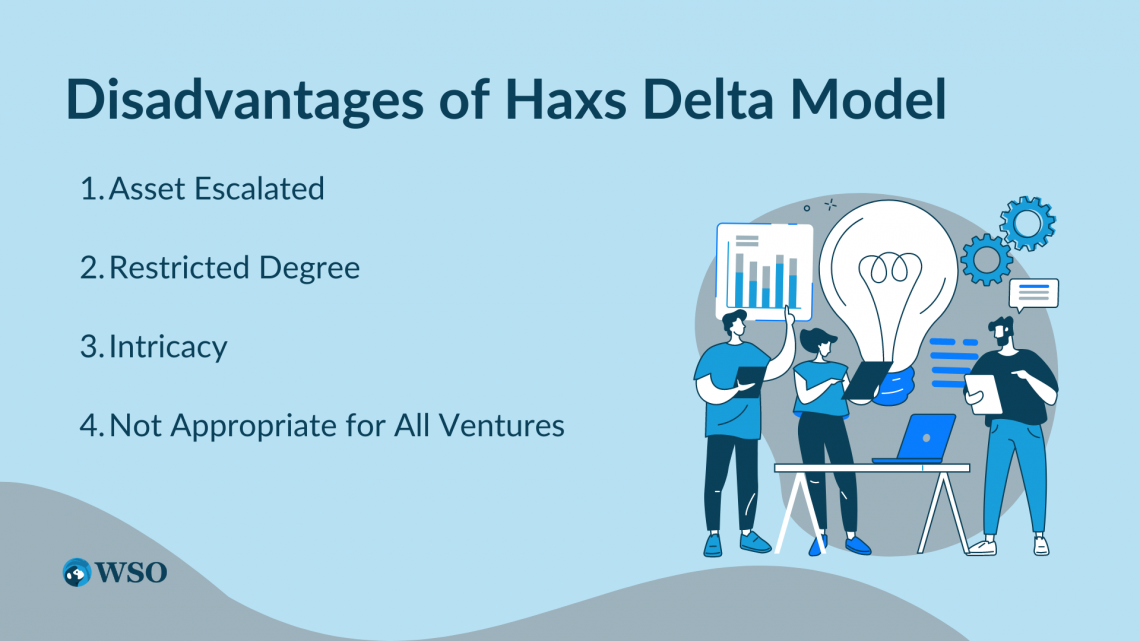 Disadvantages of Haxs Delta Model

1. Asset Escalated
2. Restricted Degree
3. Intricacy
4. Not Appropriate for All Ventures

WSO